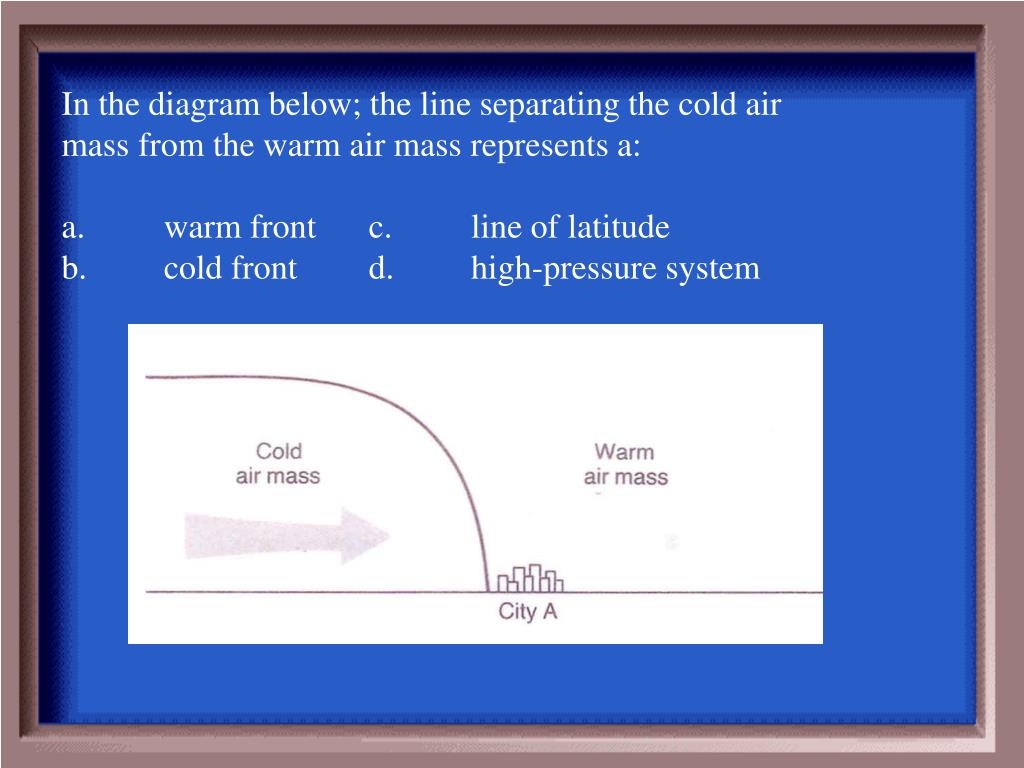 In the diagram below; the line separating the cold air mass from the warm air mass represents a:

a. warm front c. line of latitude
b. cold front d. high-pressure system

Cold air mass

Warm air mass

City A